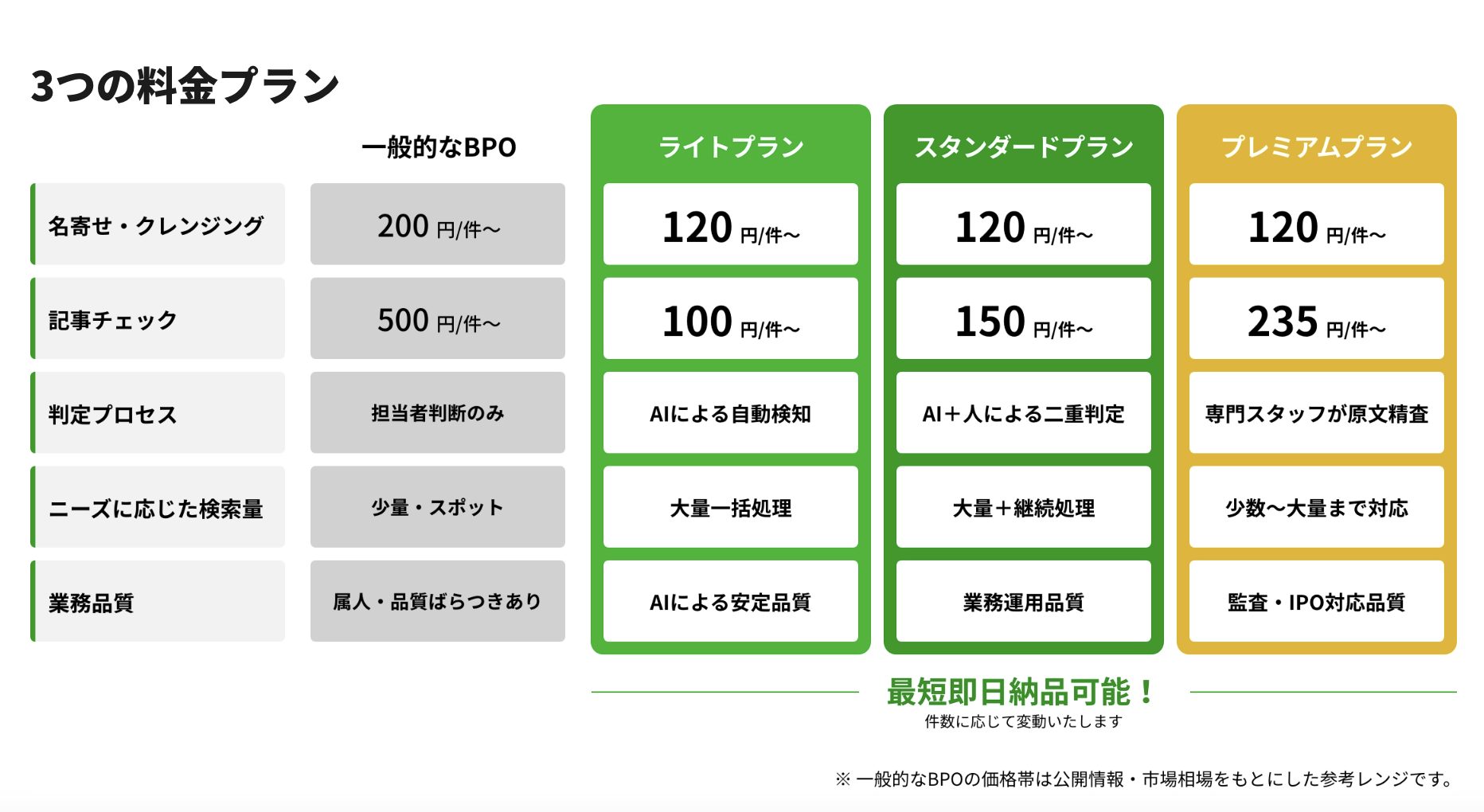 3つの料金プラン

| | 一般的なBPO | ライトプラン | スタンダードプラン | プレミアムプラン |
|---|---|---|---|---|
| 名寄せ・クレンジング | 200 円/件〜 | 120 円/件〜 | 120 円/件〜 | 120 円/件〜 |
| 記事チェック | 500 円/件〜 | 100 円/件〜 | 150 円/件〜 | 235 円/件〜 |
| 判定プロセス | 担当者判断のみ | AIによる自動検知 | AI＋人による二重判定 | 専門スタッフが原文精査 |
| ニーズに応じた検索量 | 少量・スポット | 大量一括処理 | 大量＋継続処理 | 少数〜大量まで対応 |
| 業務品質 | 属人・品質ばらつきあり | AIによる安定品質 | 業務運用品質 | 監査・IPO対応品質 |

最短即日納品可能！
件数に応じて変動いたします

※ 一般的なBPOの価格帯は公開情報・市場相場をもとにした参考レンジです。